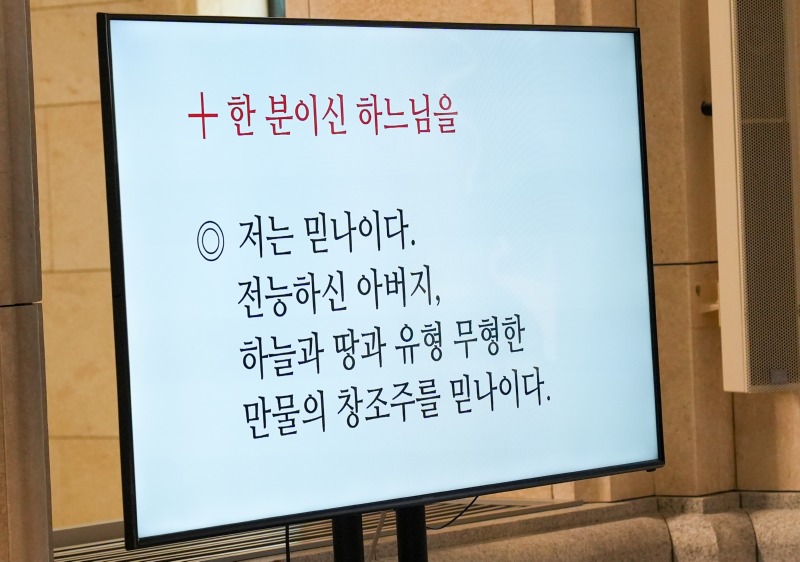 + 한 분이신 하느님을

◎ 저는 믿나이다.
전능하신 아버지,
하늘과 땅과 유형 무형한
만물의 창조주를 믿나이다.